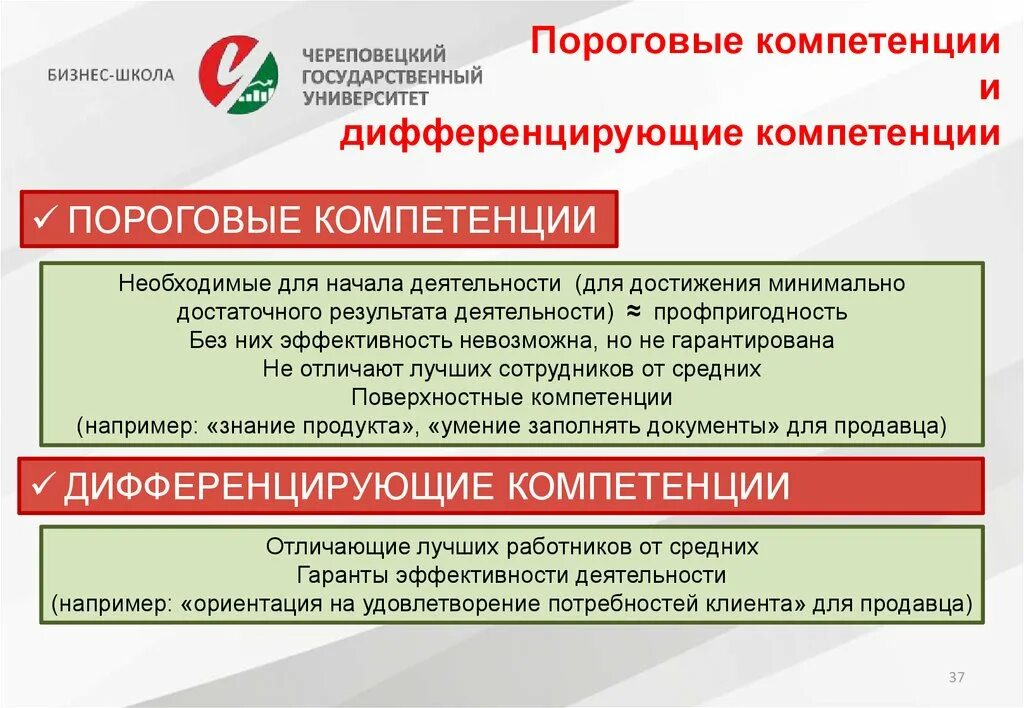 БИЗНЕС-ШКОЛА

ЧЕРЕПОВЕЦКИЙ ГОСУДАРСТВЕННЫЙ УНИВЕРСИТЕТ

Пороговые компетенции и дифференцирующие компетенции

✓ ПОРОГОВЫЕ КОМПЕТЕНЦИИ

Необходимые для начала деятельности (для достижения минимально достаточного результата деятельности) ≈ профпригодность
Без них эффективность невозможна, но не гарантирована
Не отличают лучших сотрудников от средних
Поверхностные компетенции
(например: «знание продукта», «умение заполнять документы» для продавца)

✓ ДИФФЕРЕНЦИРУЮЩИЕ КОМПЕТЕНЦИИ

Отличающие лучших работников от средних
Гаранты эффективности деятельности
(например: «ориентация на удовлетворение потребностей клиента» для продавца)

37